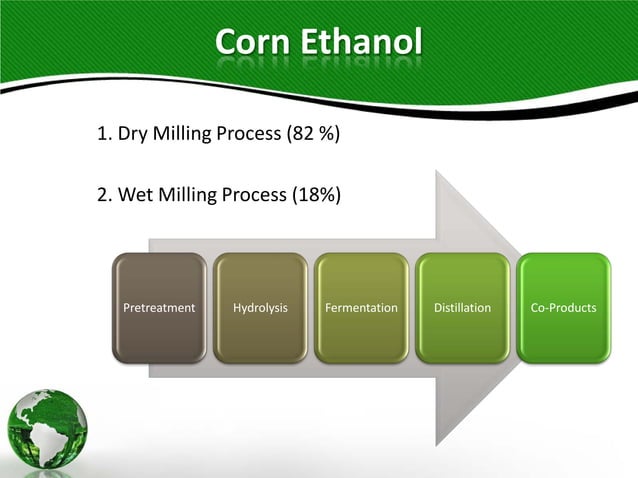 Corn Ethanol

1. Dry Milling Process (82 %)

2. Wet Milling Process (18%)

Pretreatment

Hydrolysis

Fermentation

Distillation

Co-Products